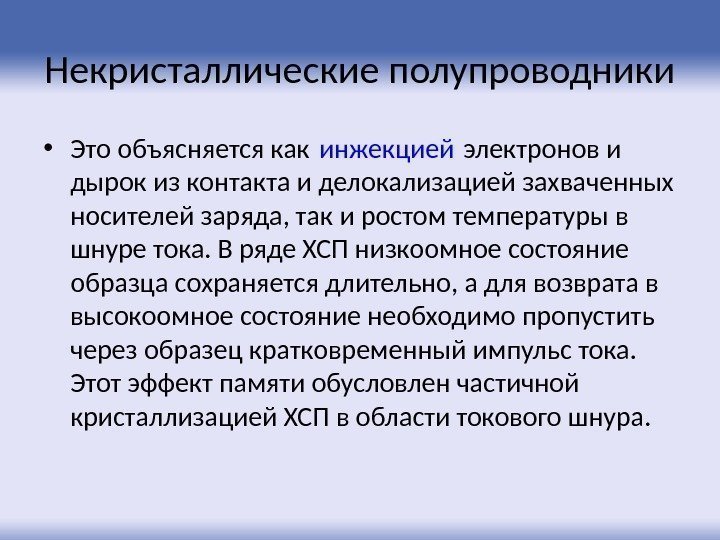 Некристаллические полупроводники

• Это объясняется как инжекцией электронов и дырок из контакта и делокализацией захваченных носителей заряда, так и ростом температуры в шнуре тока. В ряде ХСП низкоомное состояние образца сохраняется длительно, а для возврата в высокоомное состояние необходимо пропустить через образец кратковременный импульс тока. Этот эффект памяти обусловлен частичной кристаллизацией ХСП в области токового шнура.